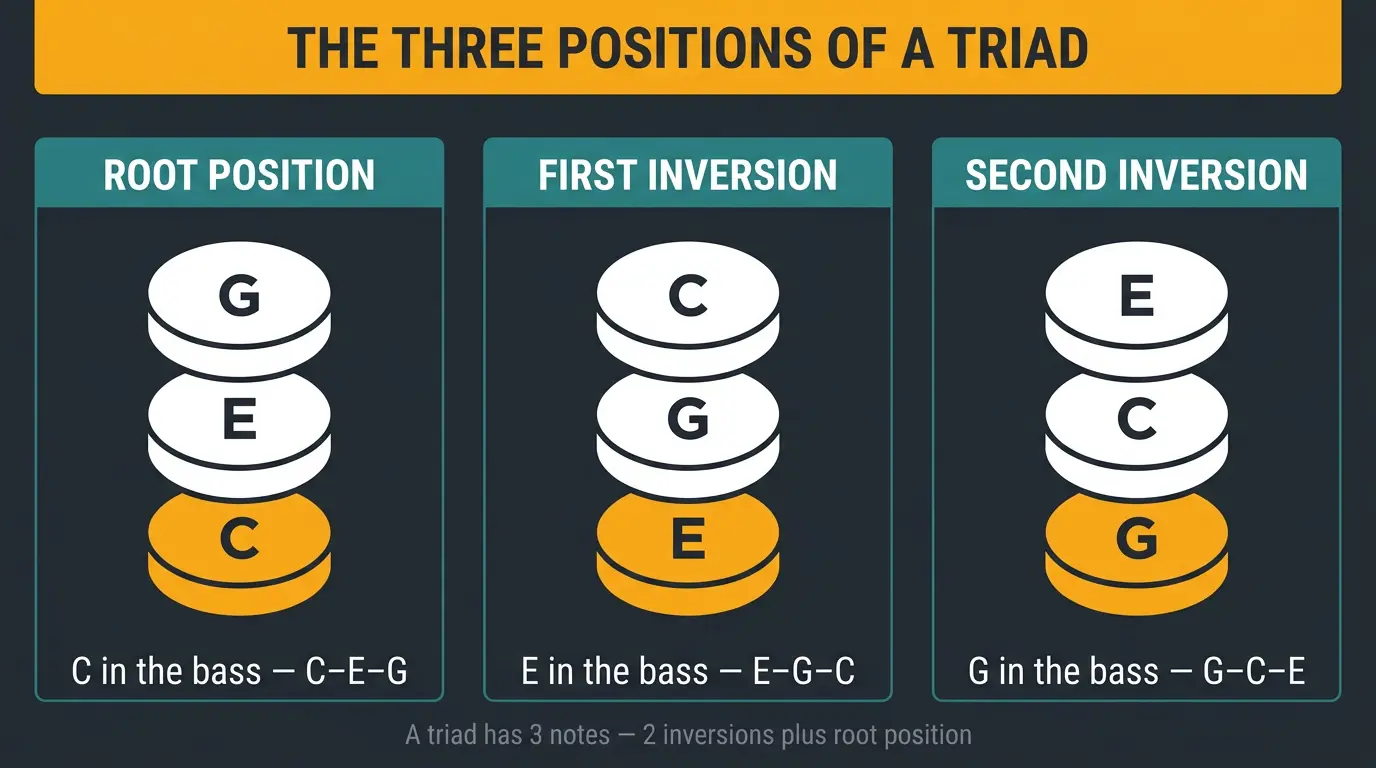 THE THREE POSITIONS OF A TRIAD

ROOT POSITION

G

E

C

C in the bass — C–E–G

FIRST INVERSION

C

G

E

E in the bass — E–G–C

SECOND INVERSION

E

C

G

G in the bass — G–C–E

A triad has 3 notes — 2 inversions plus root position